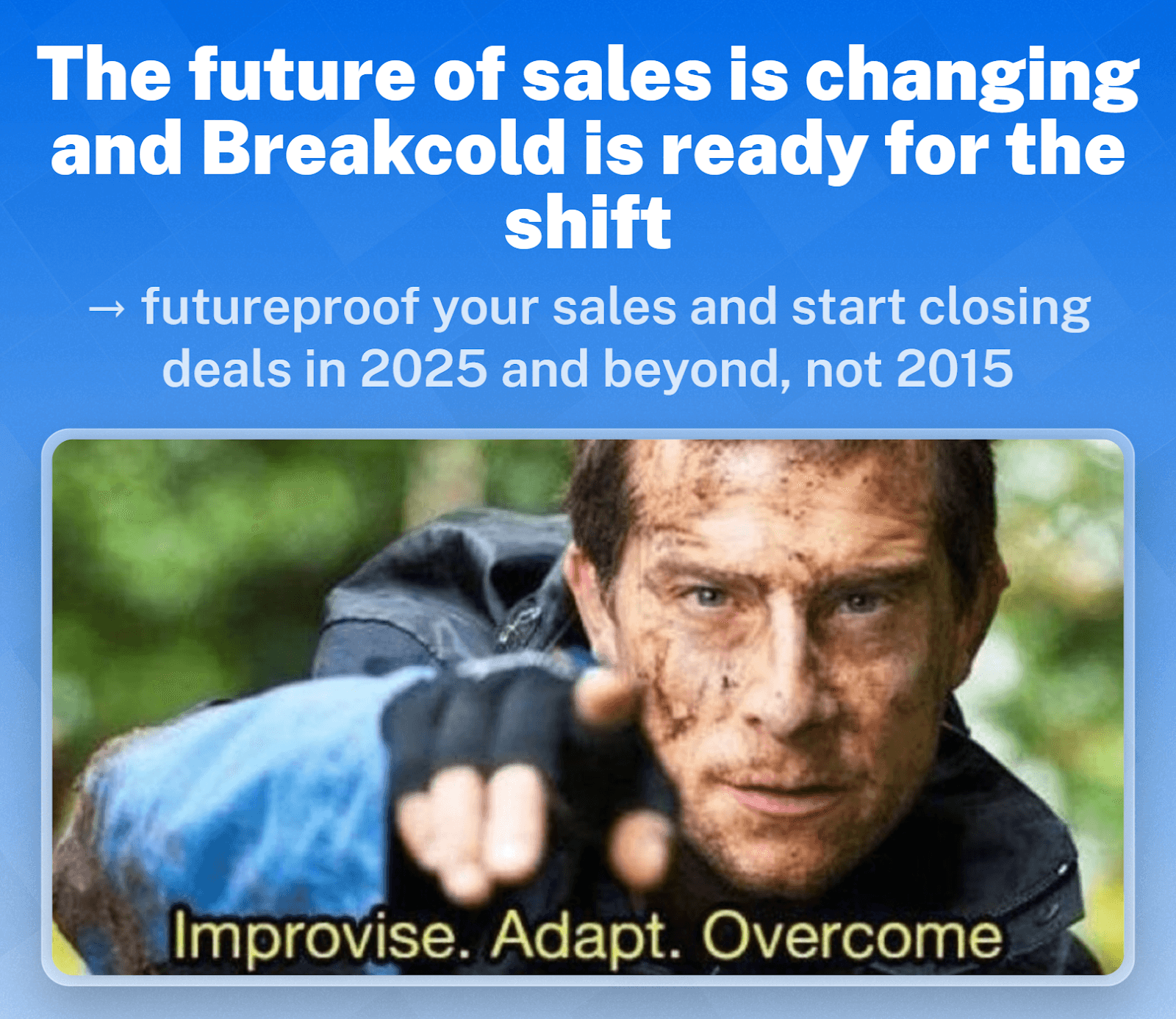 The future of sales is changing and Breakcold is ready for the shift

→ futureproof your sales and start closing deals in 2025 and beyond, not 2015

Improvise. Adapt. Overcome